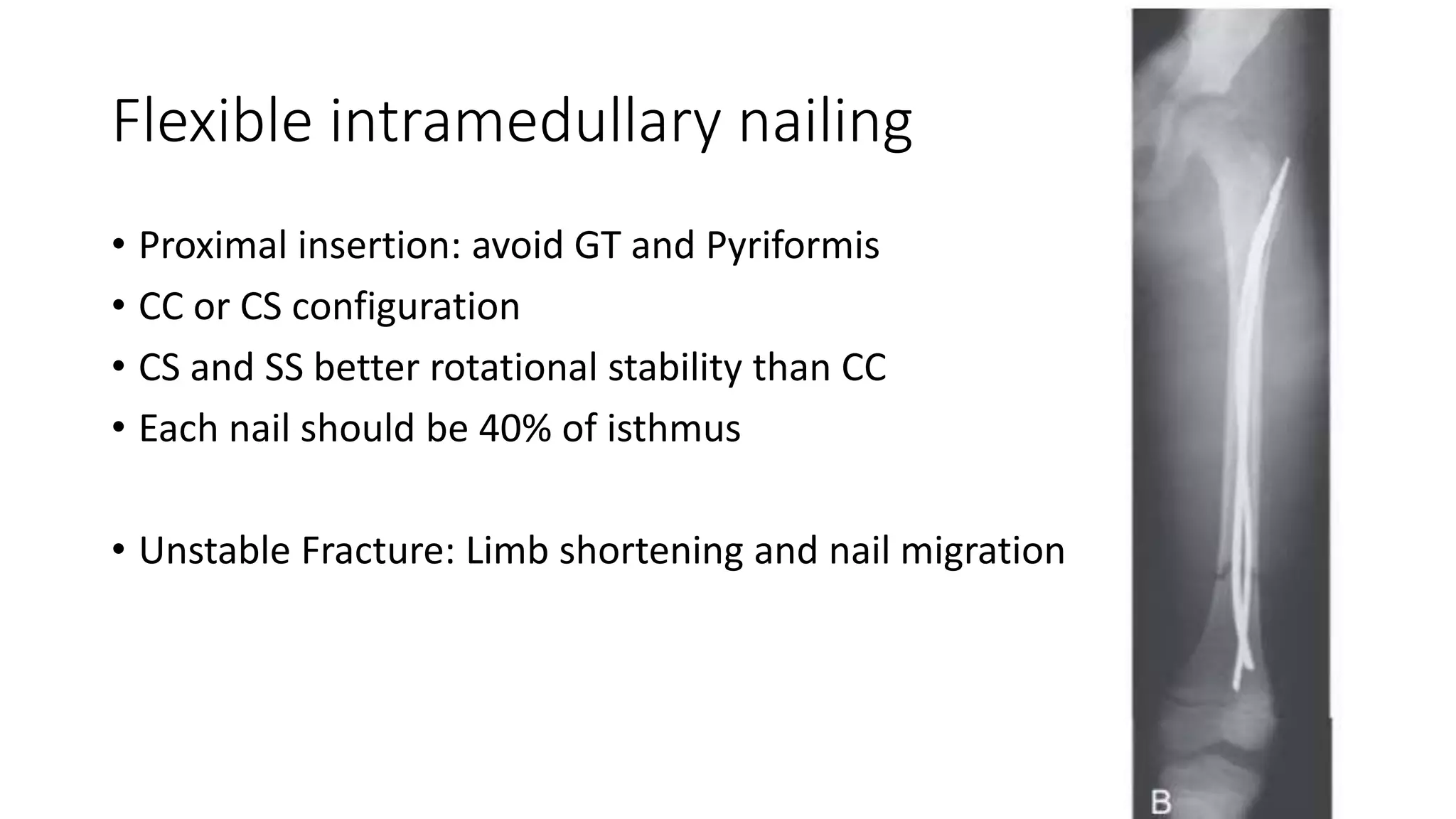 Flexible intramedullary nailing

• Proximal insertion: avoid GT and Pyriformis
• CC or CS configuration
• CS and SS better rotational stability than CC
• Each nail should be 40% of isthmus

• Unstable Fracture: Limb shortening and nail migration

B